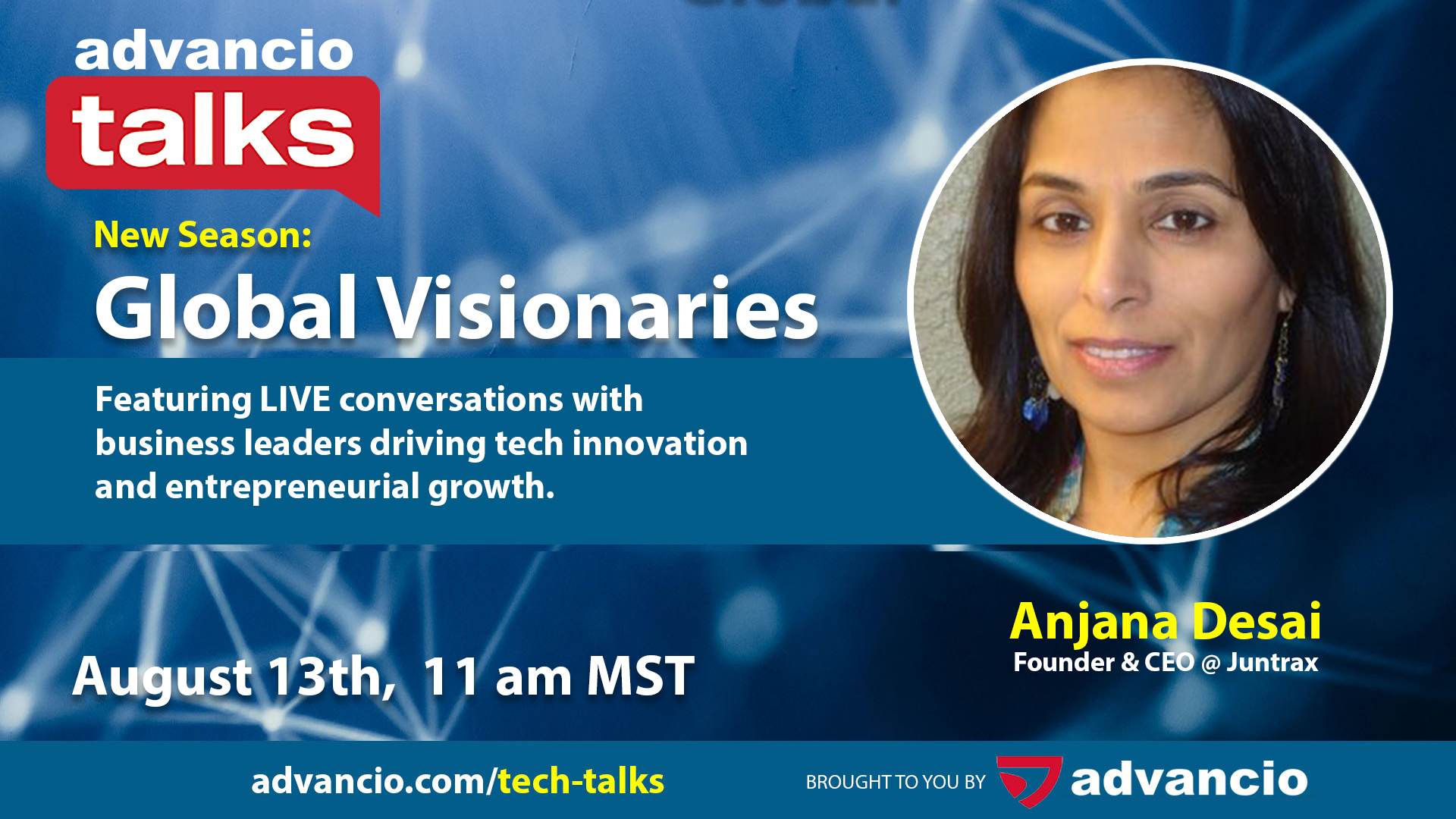 advancio
talks

New Season:
Global Visionaries

Featuring LIVE conversations with business leaders driving tech innovation and entrepreneurial growth.

Anjana Desai
Founder & CEO @ Juntrax

August 13th, 11 am MST

advancio.com/tech-talks

BROUGHT TO YOU BY advancio